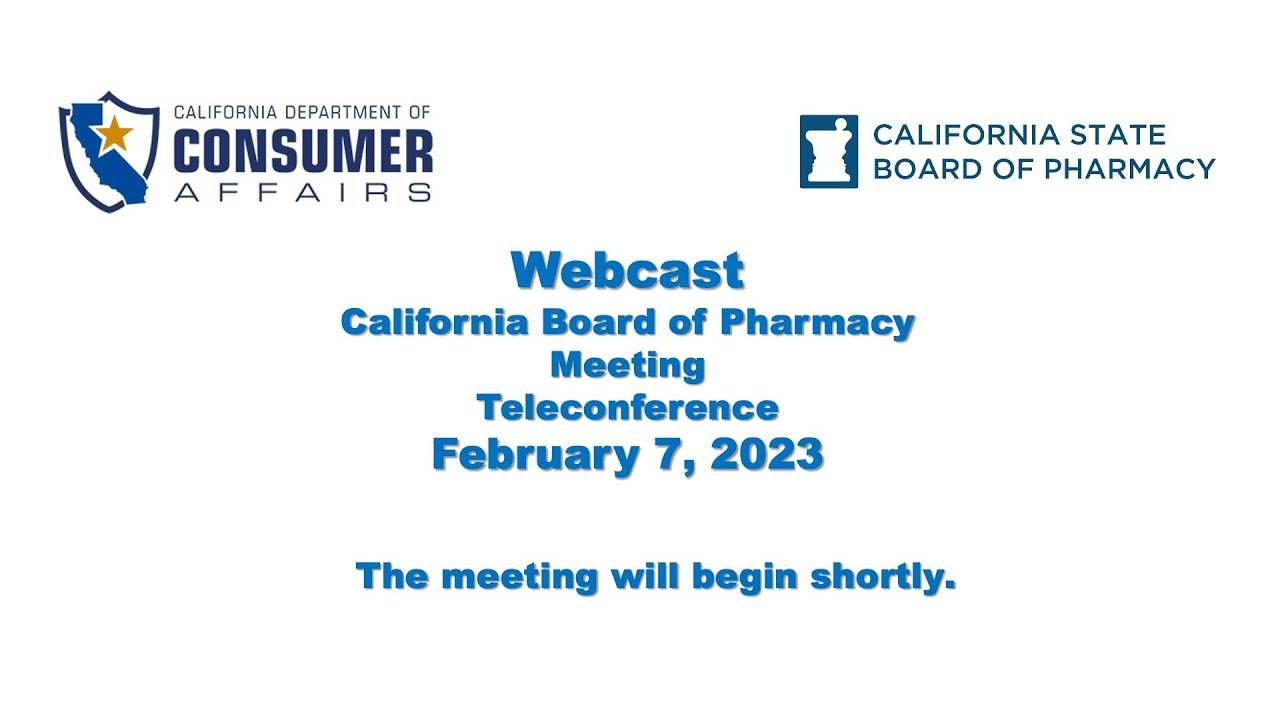 CALIFORNIA DEPARTMENT OF
CONSUMER
AFFAIRS

CALIFORNIA STATE
BOARD OF PHARMACY

Webcast
California Board of Pharmacy
Meeting
Teleconference
February 7, 2023

The meeting will begin shortly.